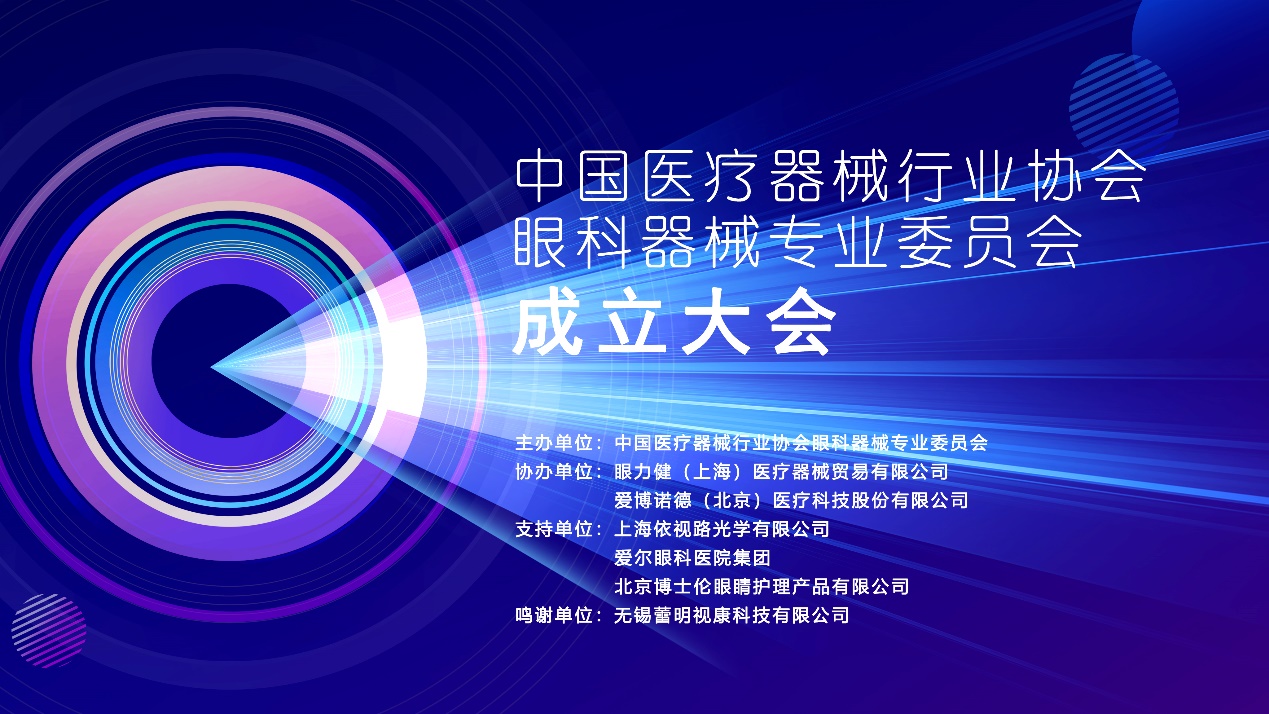 中国医疗器械行业协会
眼科器械专业委员会
成立大会

主办单位：中国医疗器械行业协会眼科器械专业委员会
协办单位：眼力健（上海）医疗器械贸易有限公司
爱博诺德（北京）医疗科技股份有限公司
支持单位：上海依视路光学有限公司
爱尔眼科医院集团
北京博士伦眼睛护理产品有限公司
鸣谢单位：无锡蕾明视康科技有限公司